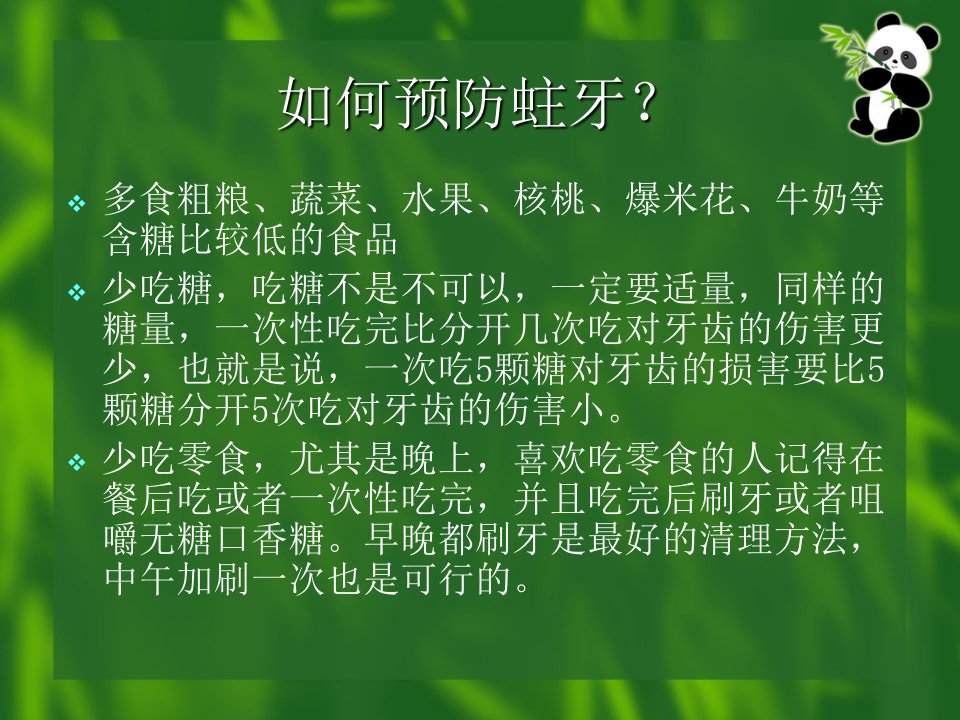 如何预防蛀牙？

❖ 多食粗粮、蔬菜、水果、核桃、爆米花、牛奶等含糖比较低的食品

❖ 少吃糖，吃糖不是不可以，一定要适量，同样的糖量，一次性吃完比分开几次吃对牙齿的伤害更少，也就是说，一次吃5颗糖对牙齿的损害要比5颗糖分开5次吃对牙齿的伤害小。

❖ 少吃零食，尤其是晚上，喜欢吃零食的人记得在餐后吃或者一次性吃完，并且吃完后刷牙或者咀嚼无糖口香糖。早晚都刷牙是最好的清理方法，中午加刷一次也是可行的。